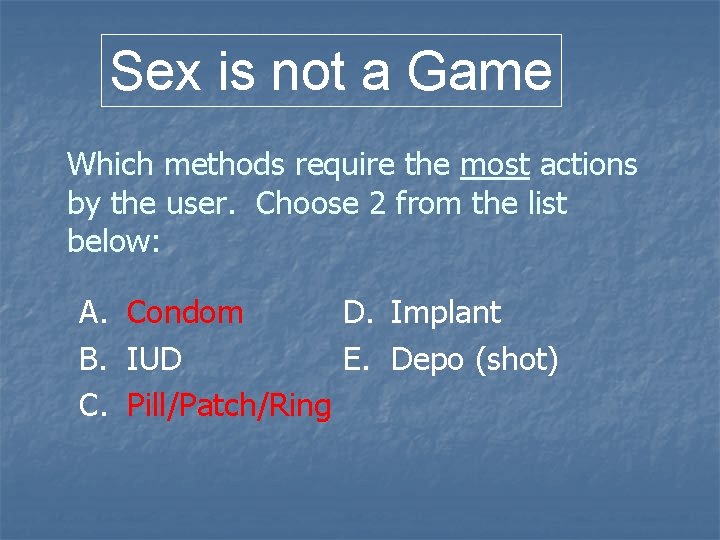 Sex is not a Game

Which methods require the most actions by the user. Choose 2 from the list below:

A. Condom
B. IUD
C. Pill/Patch/Ring
D. Implant
E. Depo (shot)